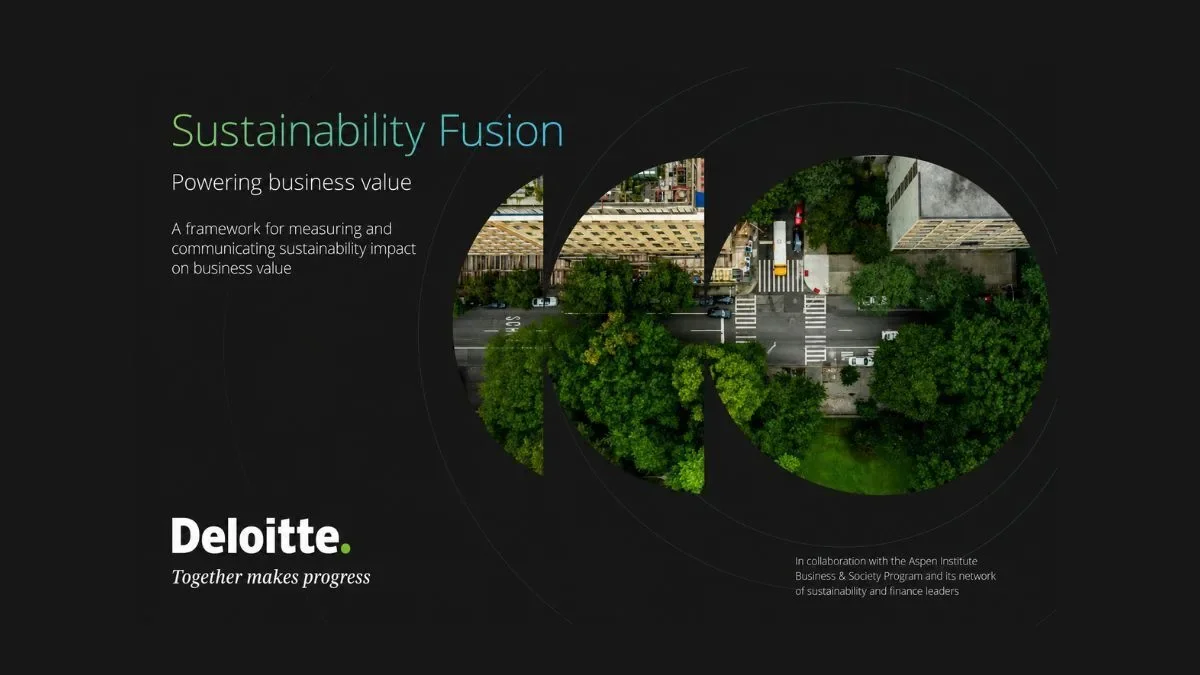 Sustainability Fusion

Powering business value

A framework for measuring and communicating sustainability impact on business value

Deloitte.

Together makes progress

In collaboration with the Aspen Institute Business & Society Program and its network of sustainability and finance leaders